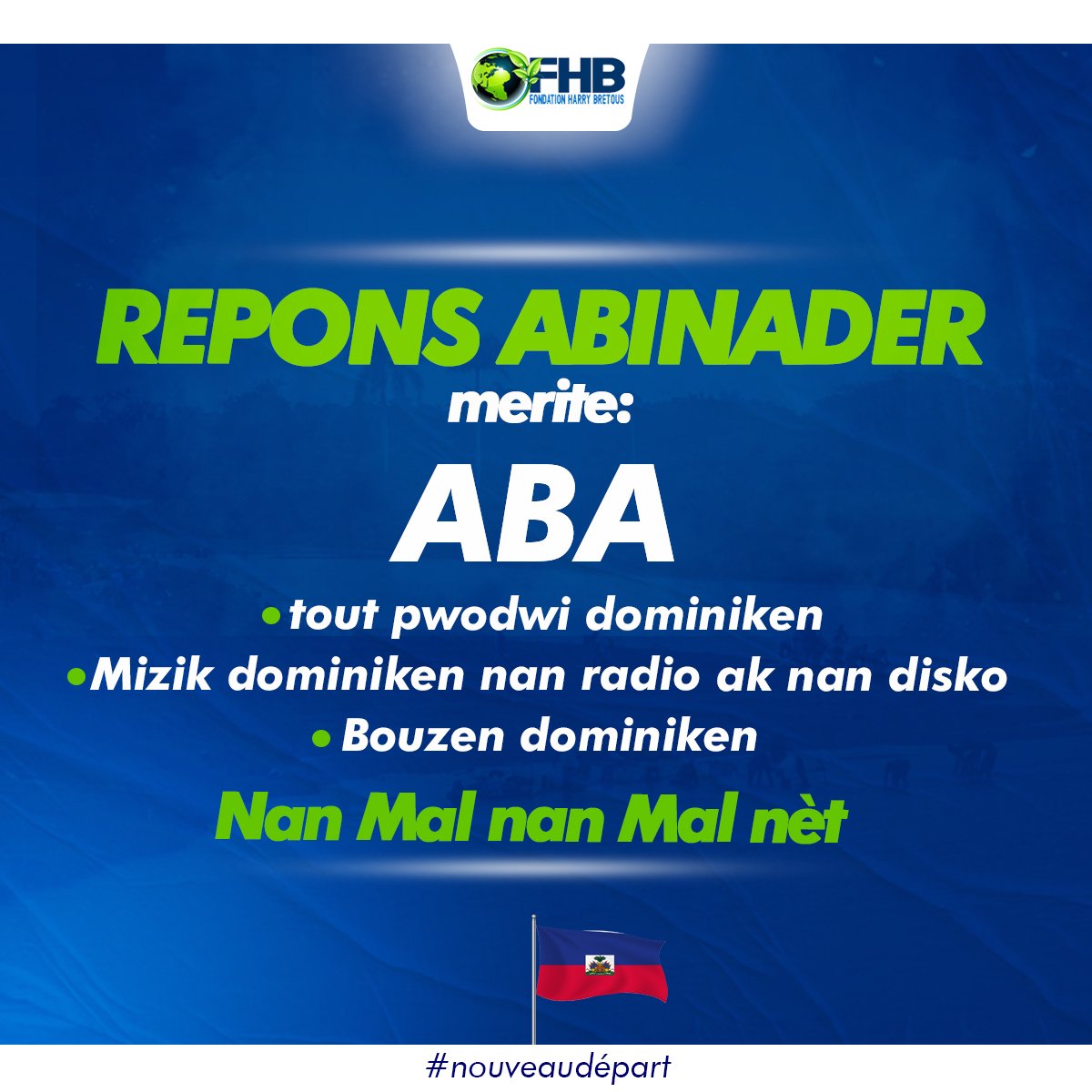 FHB
FONDATION HARRY BRETOUS

REPONS ABINADER
merite:

ABA

• tout pwodwi dominiken
• Mizik dominiken nan radio ak nan disko
• Bouzen dominiken

Nan Mal nan Mal nèt

#nouveaudépart